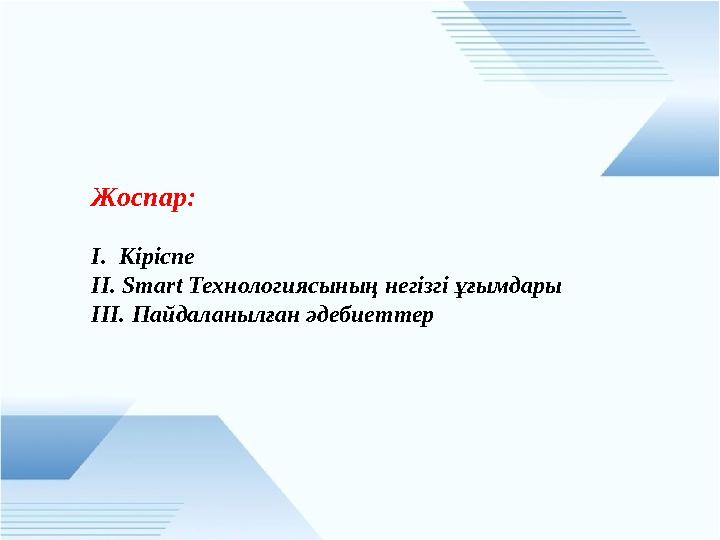 Жоспар:

I. Кіріспе
II. Smart Технологиясының негізгі ұғымдары
III. Пайдаланылған әдебиеттер